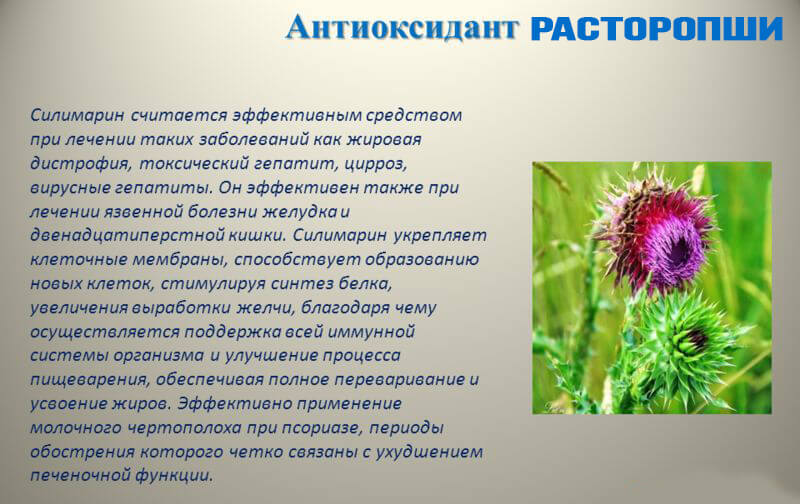 Антиоксидант РАСТОРОПШИ

Силимарин считается эффективным средством при лечении таких заболеваний как жировая дистрофия, токсический гепатит, цирроз, вирусные гепатиты. Он эффективен также при лечении язвенной болезни желудка и двенадцатиперстной кишки. Силимарин укрепляет клеточные мембраны, способствует образованию новых клеток, стимулируя синтез белка, увеличения выработки желчи, благодаря чему осуществляется поддержка всей иммунной системы организма и улучшение процесса пищеварения, обеспечивая полное переваривание и усвоение жиров. Эффективно применение молочного чертополоха при псориазе, периоды обострения которого четко связаны с ухудшением печеночной функции.